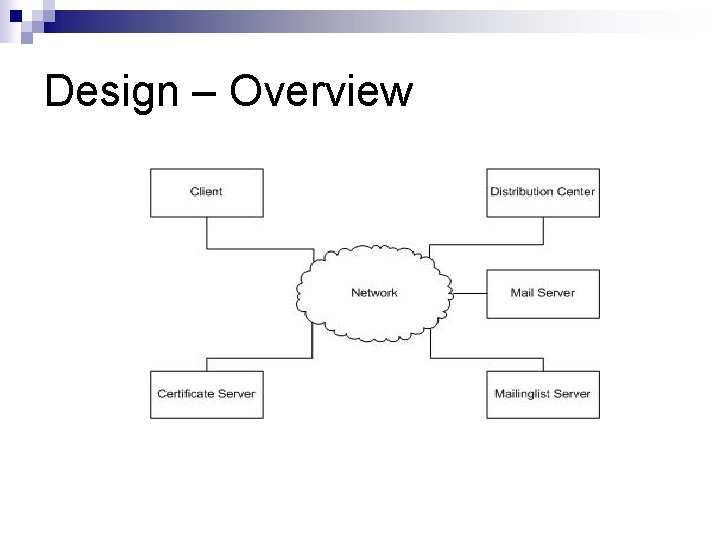 Design – Overview

Client

Distribution Center

Network

Mail Server

Certificate Server

Mailinglist Server